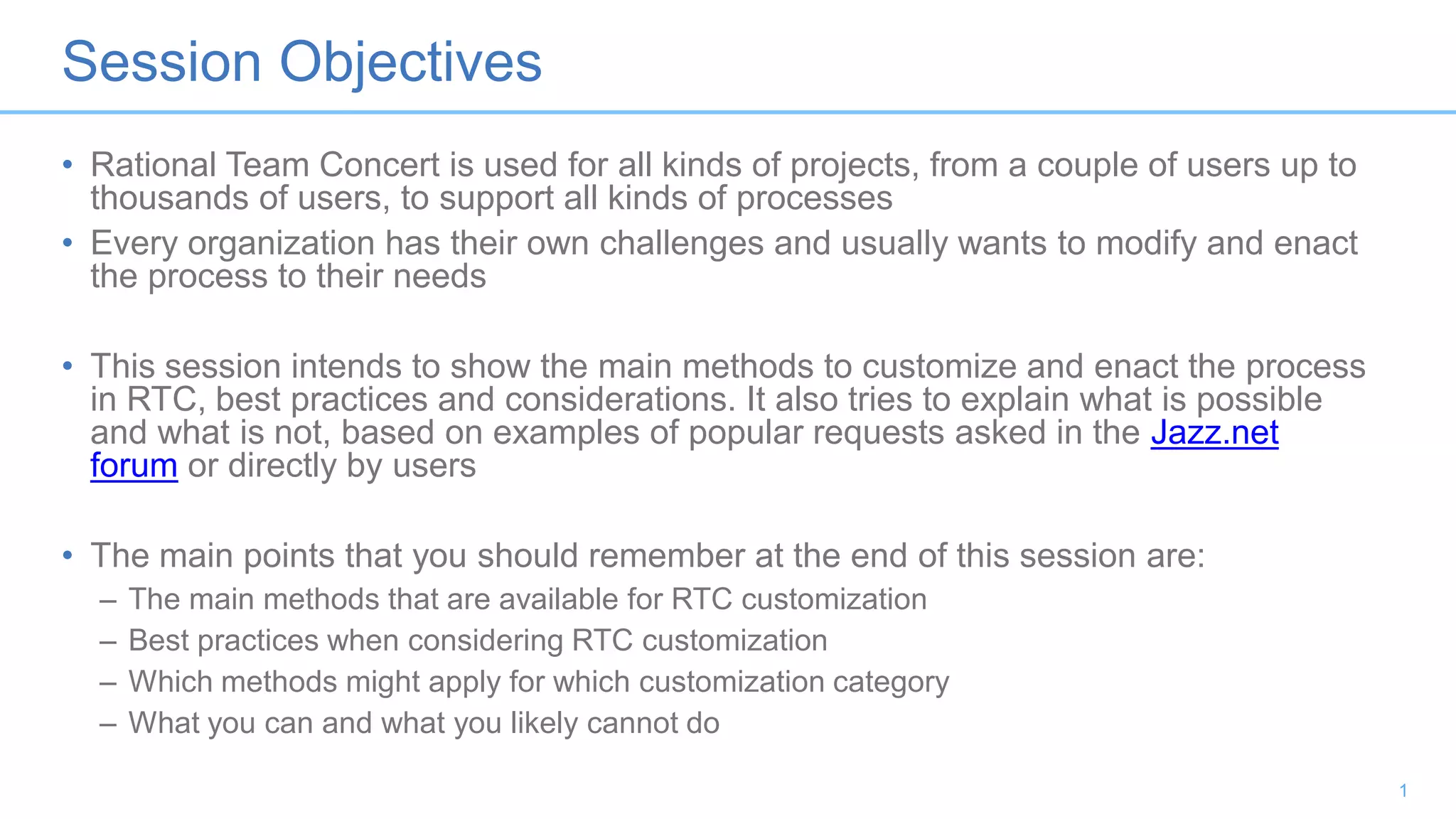 Session Objectives

• Rational Team Concert is used for all kinds of projects, from a couple of users up to thousands of users, to support all kinds of processes
• Every organization has their own challenges and usually wants to modify and enact the process to their needs

• This session intends to show the main methods to customize and enact the process in RTC, best practices and considerations. It also tries to explain what is possible and what is not, based on examples of popular requests asked in the Jazz.net forum or directly by users

• The main points that you should remember at the end of this session are:
– The main methods that are available for RTC customization
– Best practices when considering RTC customization
– Which methods might apply for which customization category
– What you can and what you likely cannot do

1